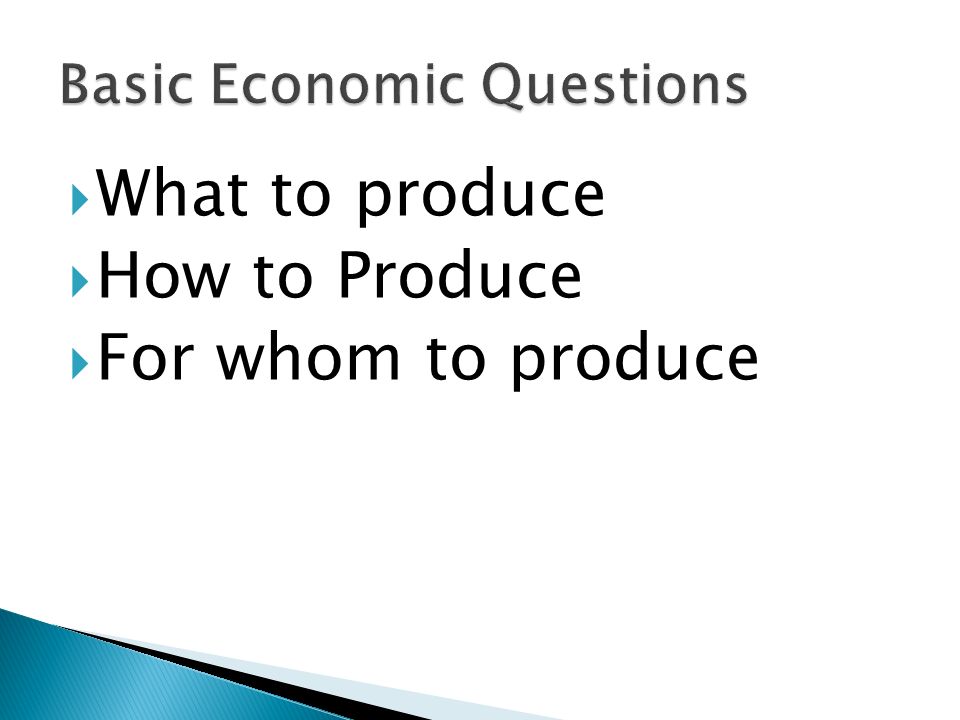 Basic Economic Questions

What to produce
How to Produce
For whom to produce